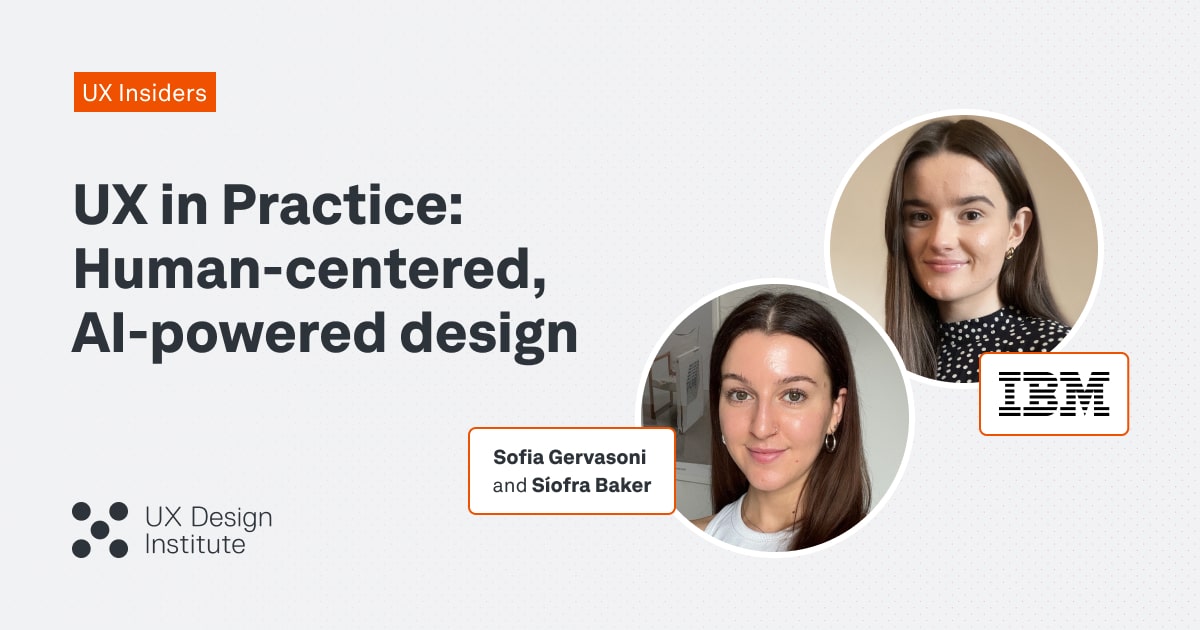 UX Insiders

UX in Practice: Human-centered, AI-powered design

Sofia Gervasoni and Síofra Baker

IBM

UX Design Institute